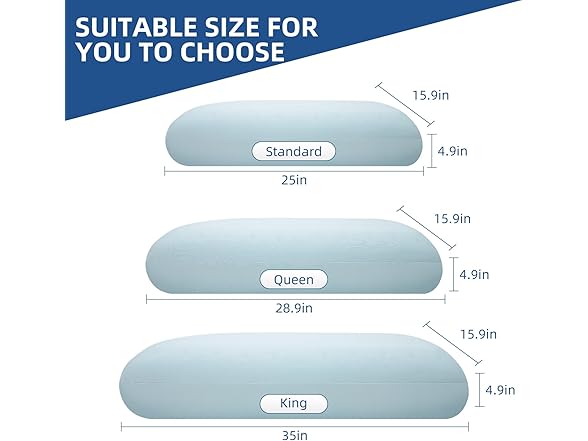 SUITABLE SIZE FOR YOU TO CHOOSE

15.9in
Standard
4.9in
25in

15.9in
Queen
4.9in
28.9in

15.9in
King
4.9in
35in